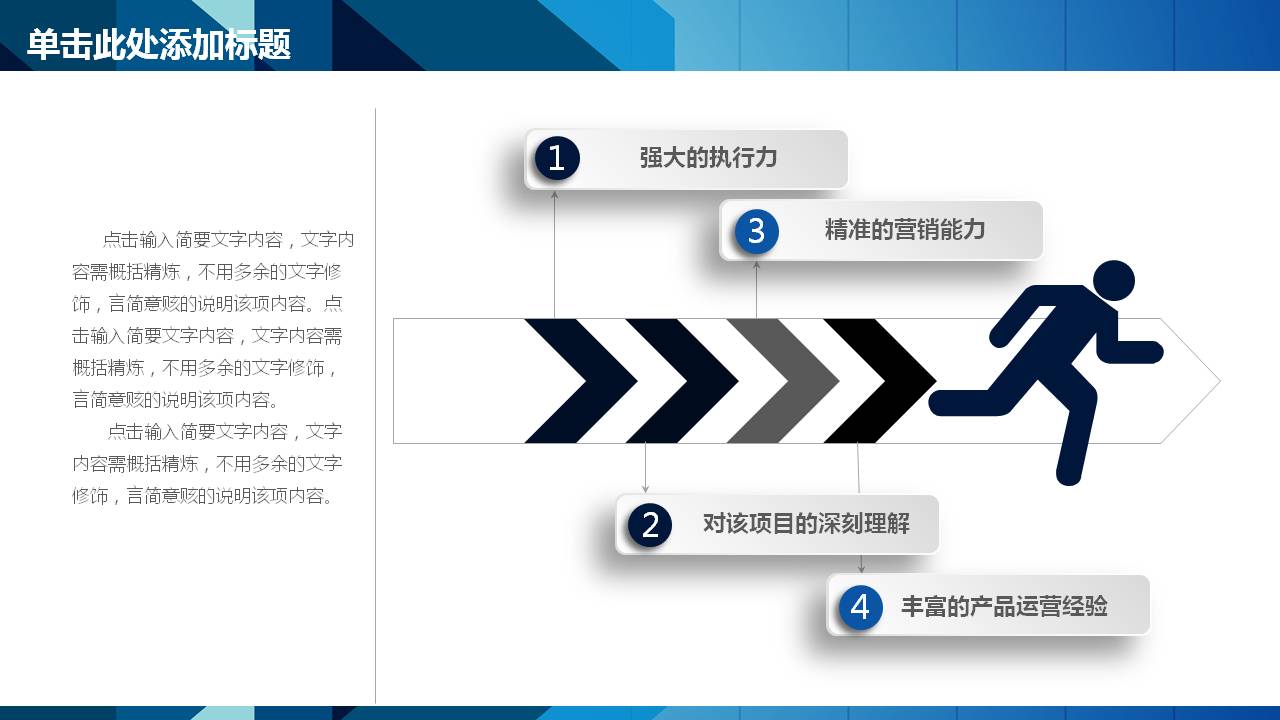 单击此处添加标题

点击输入简要文字内容，文字内容需概括精炼，不用多余的文字修饰，言简意赅的说明该项内容。点击输入简要文字内容，文字内容需概括精炼，不用多余的文字修饰，言简意赅的说明该项内容。

点击输入简要文字内容，文字内容需概括精炼，不用多余的文字修饰，言简意赅的说明该项内容。

1 强大的执行力

3 精准的营销能力

2 对该项目的深刻理解

4 丰富的产品运营经验